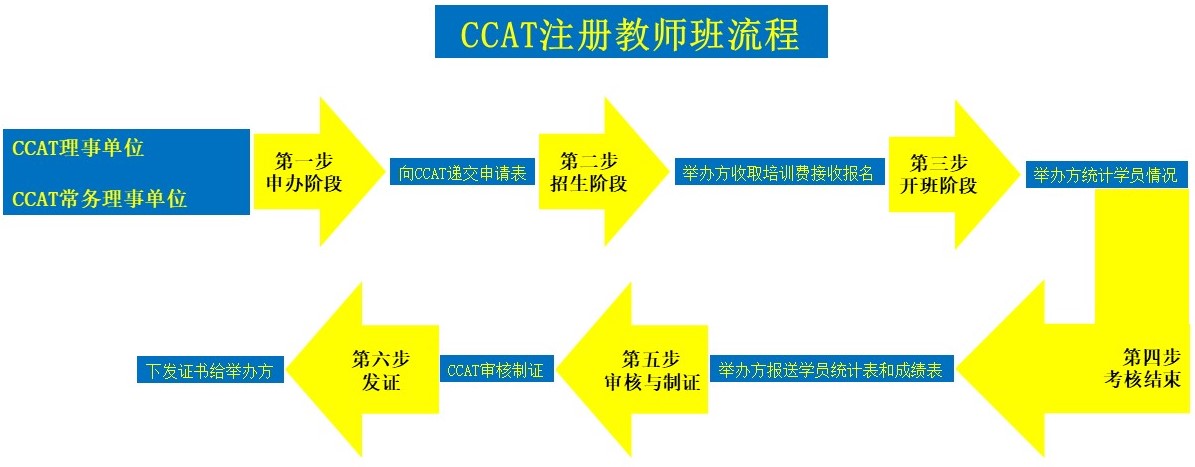 CCAT注册教师班流程

CCAT理事单位

CCAT常务理事单位

第一步
申办阶段

向CCAT递交申请表

第二步
招生阶段

举办方收取培训费接收报名

第三步
开班阶段

举办方统计学员情况

第四步
考核结束

举办方报送学员统计表和成绩表

第五步
审核与制证

CCAT审核制证

第六步
发证

下发证书给举办方